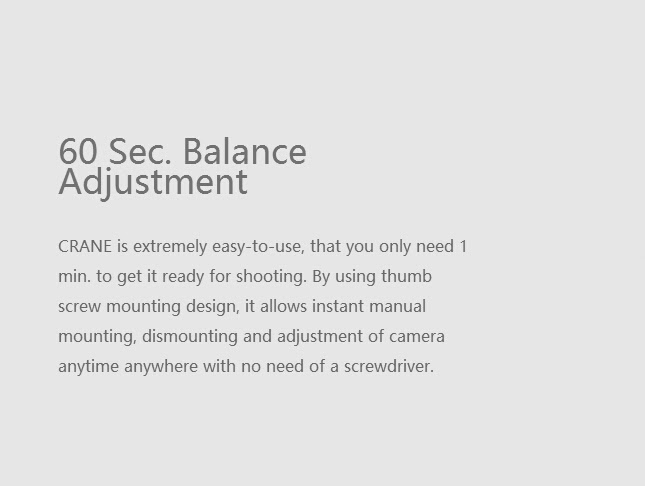 60 Sec. Balance Adjustment

CRANE is extremely easy-to-use, that you only need 1 min. to get it ready for shooting. By using thumb screw mounting design, it allows instant manual mounting, dismounting and adjustment of camera anytime anywhere with no need of a screwdriver.